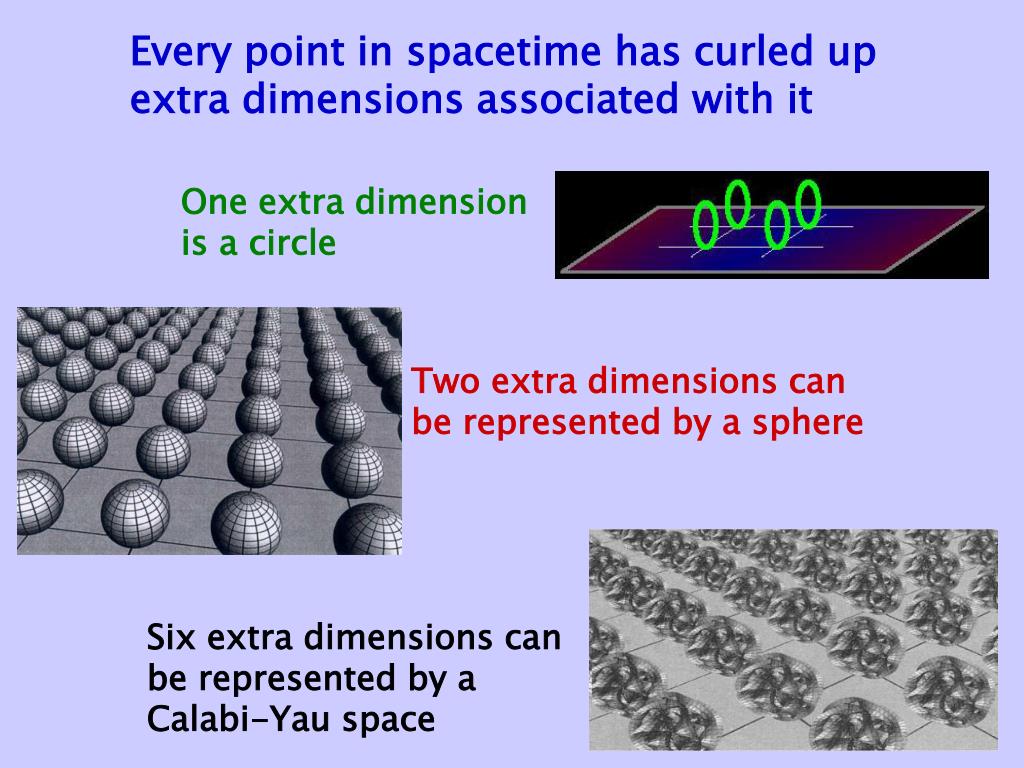 Every point in spacetime has curled up extra dimensions associated with it

One extra dimension is a circle

Two extra dimensions can be represented by a sphere

Six extra dimensions can be represented by a Calabi-Yau space